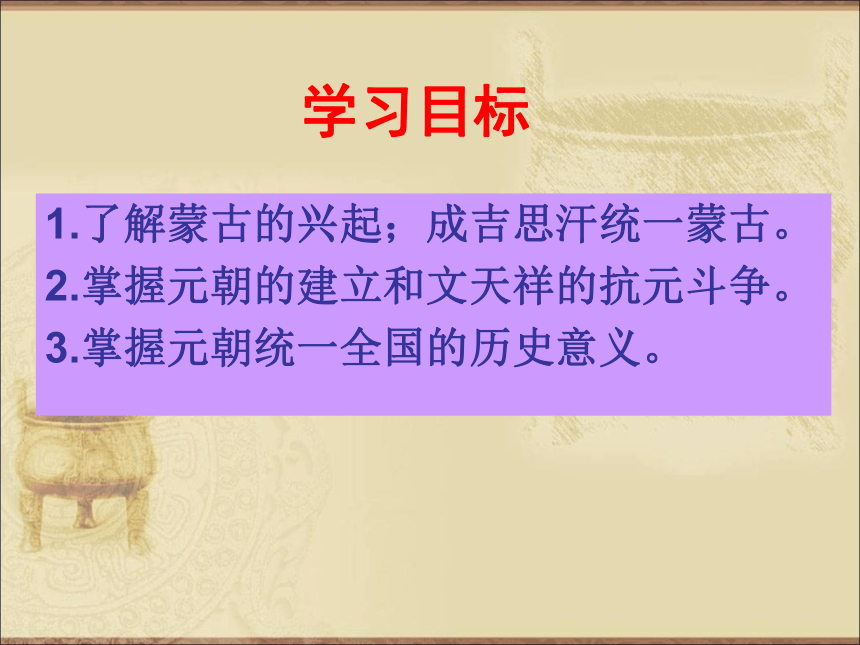 学习目标

1.了解蒙古的兴起；成吉思汗统一蒙古。
2.掌握元朝的建立和文天祥的抗元斗争。
3.掌握元朝统一全国的历史意义。